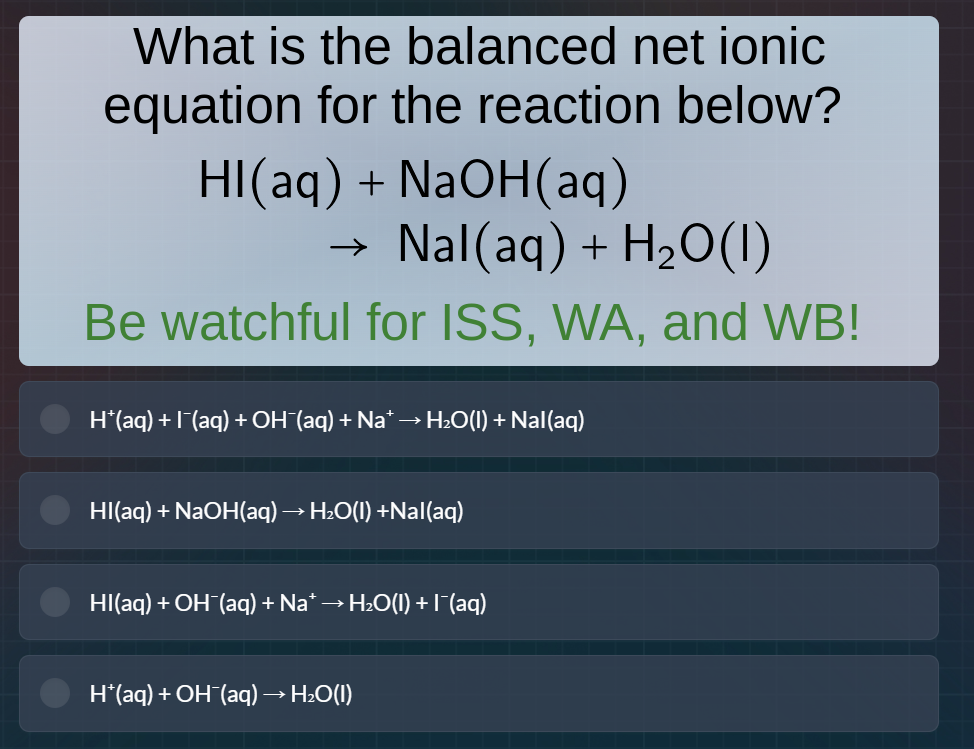 What is the balanced net ionic equation for the reaction below?

$HI(aq) + NaOH(aq) \rightarrow NaI(aq) + H_2O(l)$

Be watchful for ISS, WA, and WB!

$H^+(aq) + I^-(aq) + OH^-(aq) + Na^+ \rightarrow H_2O(l) + NaI(aq)$

$HI(aq) + NaOH(aq) \rightarrow H_2O(l) + NaI(aq)$

$HI(aq) + OH^-(aq) + Na^+ \rightarrow H_2O(l) + I^-(aq)$

$H^+(aq) + OH^-(aq) \rightarrow H_2O(l)$